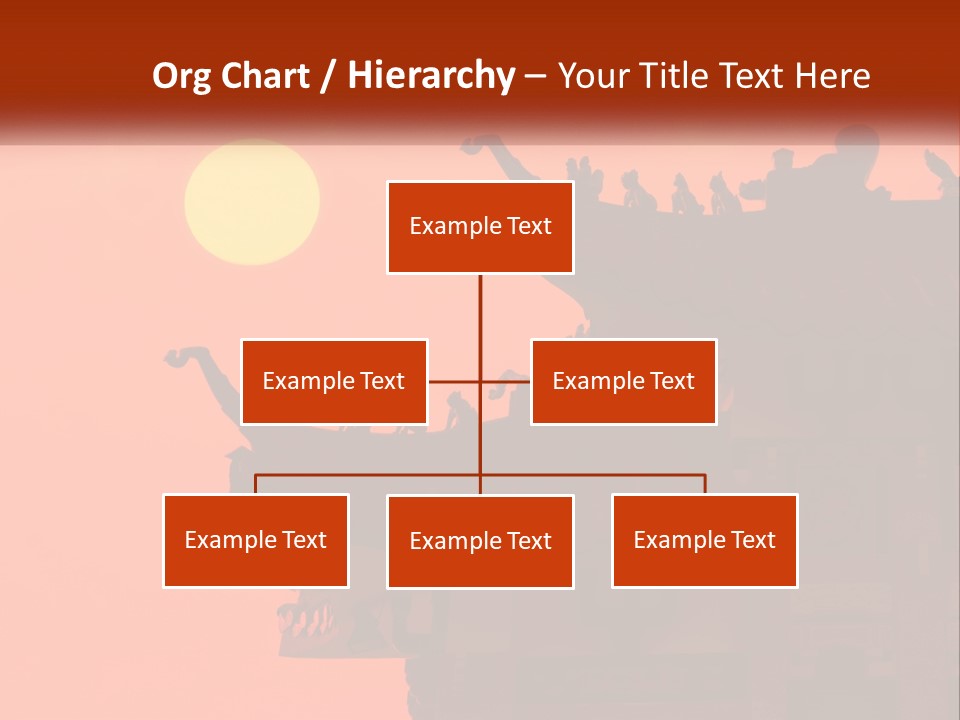 Org Chart / Hierarchy – Your Title Text Here

Example Text

Example Text

Example Text

Example Text

Example Text

Example Text